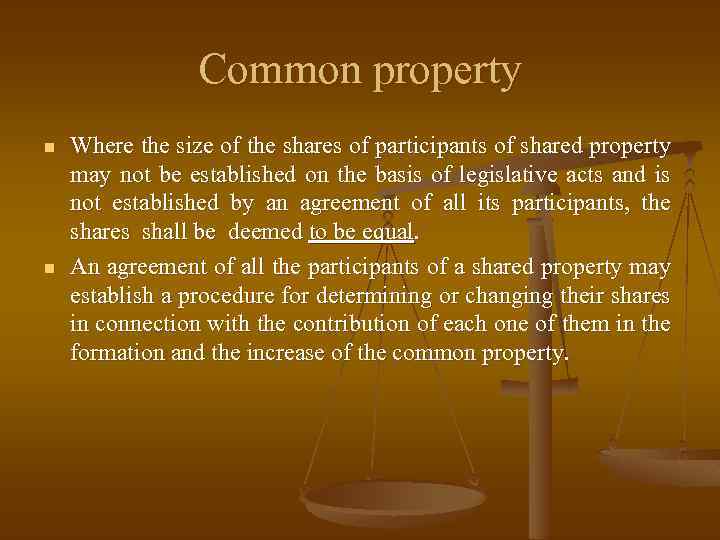 Common property

- Where the size of the shares of participants of shared property may not be established on the basis of legislative acts and is not established by an agreement of all its participants, the shares shall be deemed to be equal.
- An agreement of all the participants of a shared property may establish a procedure for determining or changing their shares in connection with the contribution of each one of them in the formation and the increase of the common property.